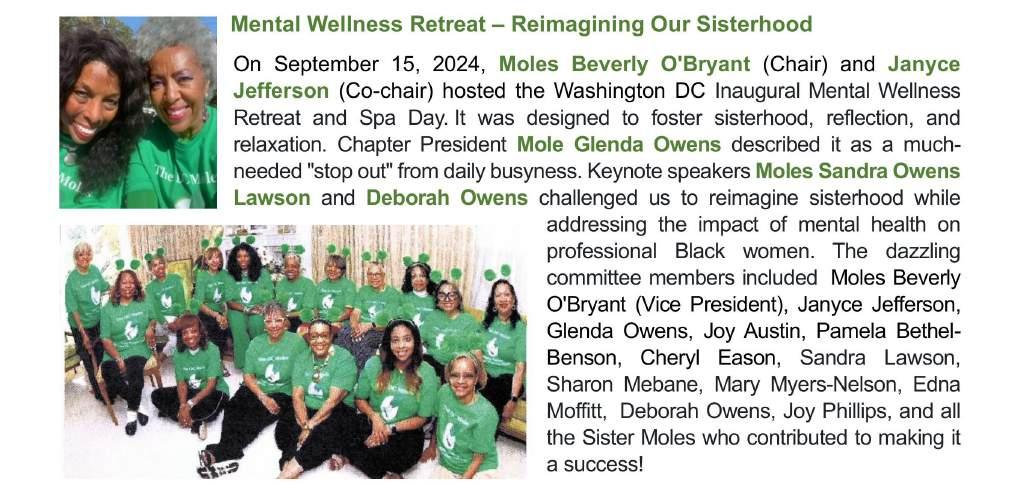 Mental Wellness Retreat – Reimagining Our Sisterhood

On September 15, 2024, Moles Beverly O'Bryant (Chair) and Janyce Jefferson (Co-chair) hosted the Washington DC Inaugural Mental Wellness Retreat and Spa Day. It was designed to foster sisterhood, reflection, and relaxation. Chapter President Mole Glenda Owens described it as a much-needed "stop out" from daily busyness. Keynote speakers Moles Sandra Owens Lawson and Deborah Owens challenged us to reimagine sisterhood while addressing the impact of mental health on professional Black women. The dazzling committee members included Moles Beverly O'Bryant (Vice President), Janyce Jefferson, Glenda Owens, Joy Austin, Pamela Bethel-Benson, Cheryl Eason, Sandra Lawson, Sharon Mebane, Mary Myers-Nelson, Edna Moffitt, Deborah Owens, Joy Phillips, and all the Sister Moles who contributed to making it a success!